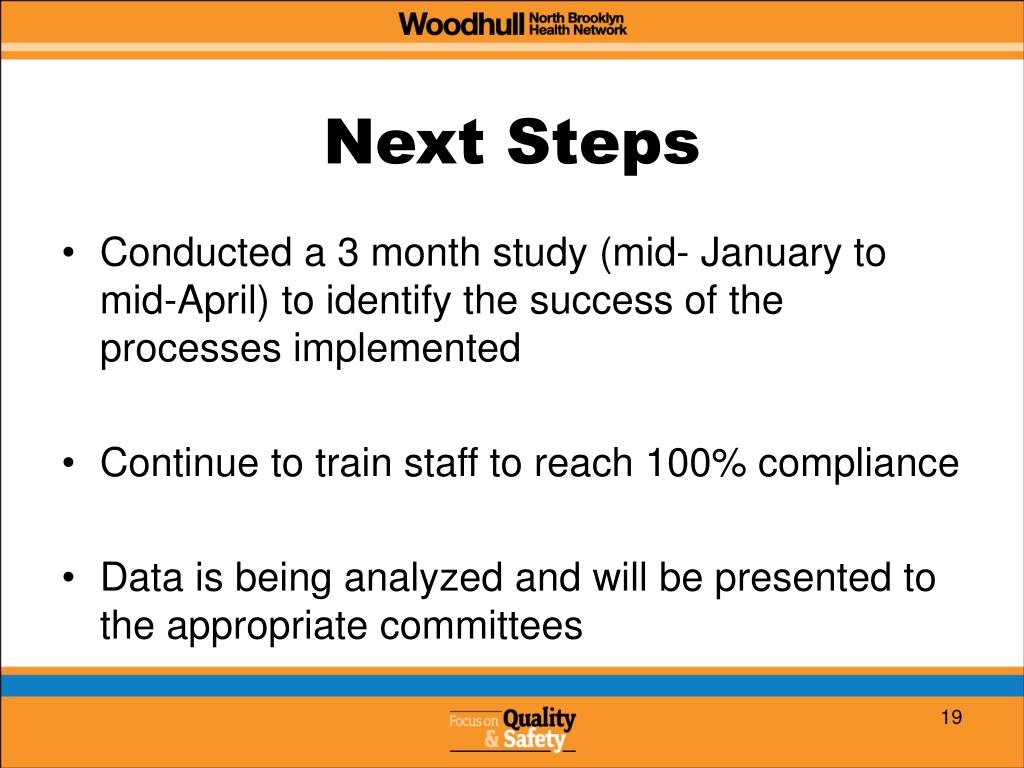 Woodhull North Brooklyn Health Network

Next Steps

• Conducted a 3 month study (mid- January to mid-April) to identify the success of the processes implemented

• Continue to train staff to reach 100% compliance

• Data is being analyzed and will be presented to the appropriate committees

Focus on Quality & Safety

19